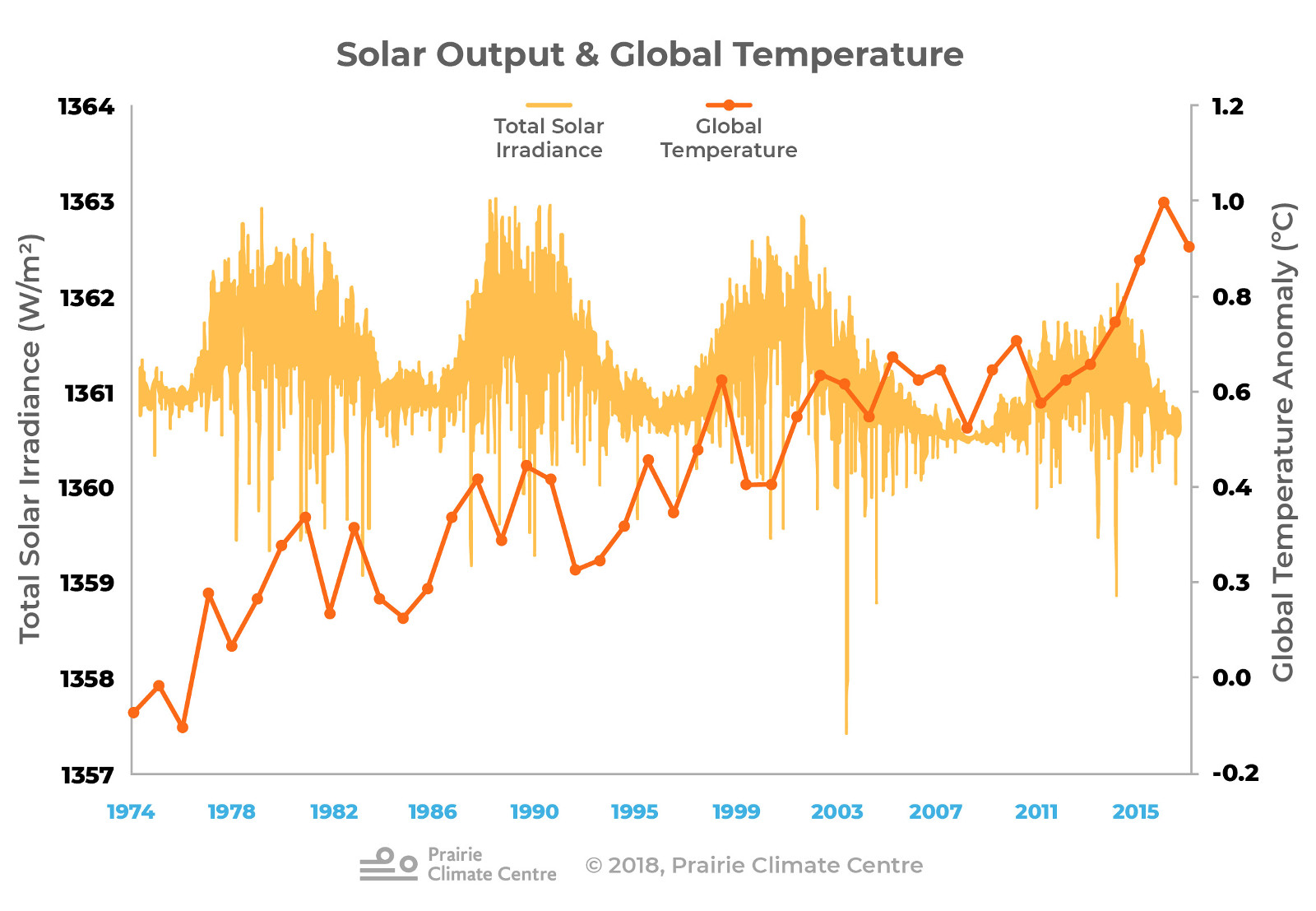 Solar Output & Global Temperature

Total Solar Irradiance

Global Temperature

Total Solar Irradiance (W/m²)

1364
1363
1362
1361
1360
1359
1358
1357

Global Temperature Anomaly (°C)

1.2
1.0
0.8
0.6
0.4
0.3
0.0
-0.2

1974 1978 1982 1986 1990 1995 1999 2003 2007 2011 2015

Prairie Climate Centre

© 2018, Prairie Climate Centre